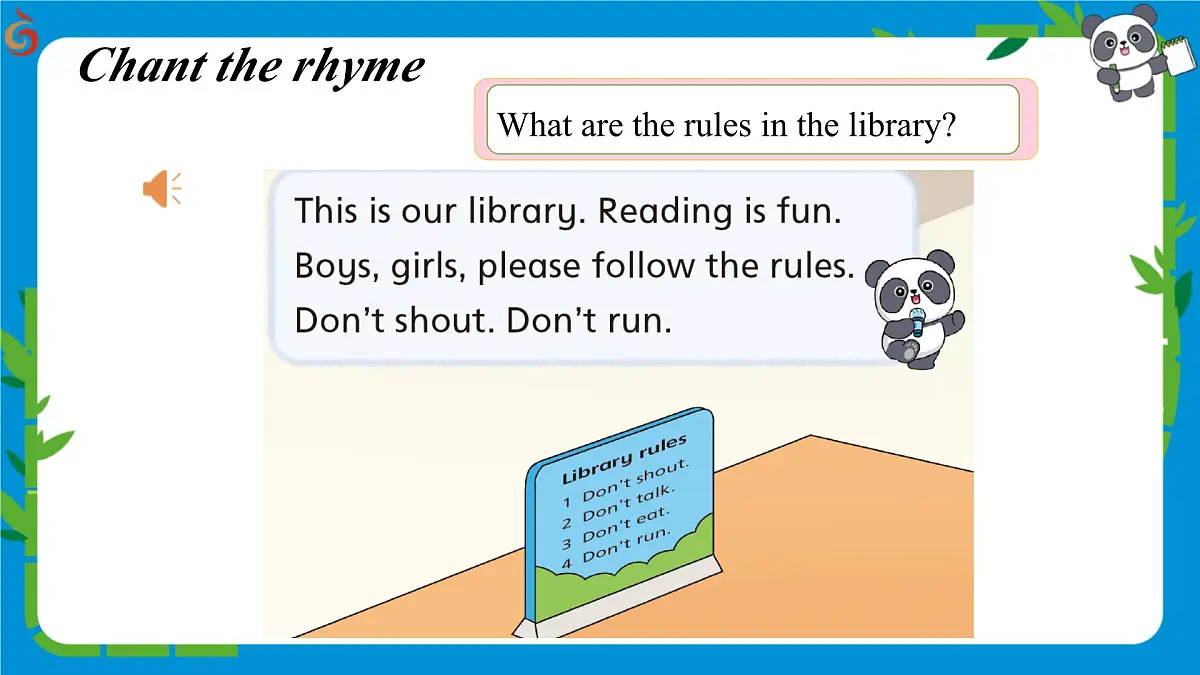 Chant the rhyme

What are the rules in the library?

This is our library. Reading is fun.
Boys, girls, please follow the rules.
Don't shout. Don't run.

Library rules
1 Don't shout.
2 Don't talk.
3 Don't eat.
4 Don't run.